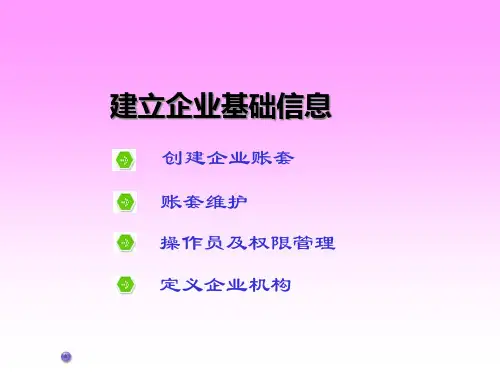 建立企业基础信息

创建企业账套

账套维护

操作员及权限管理

定义企业机构